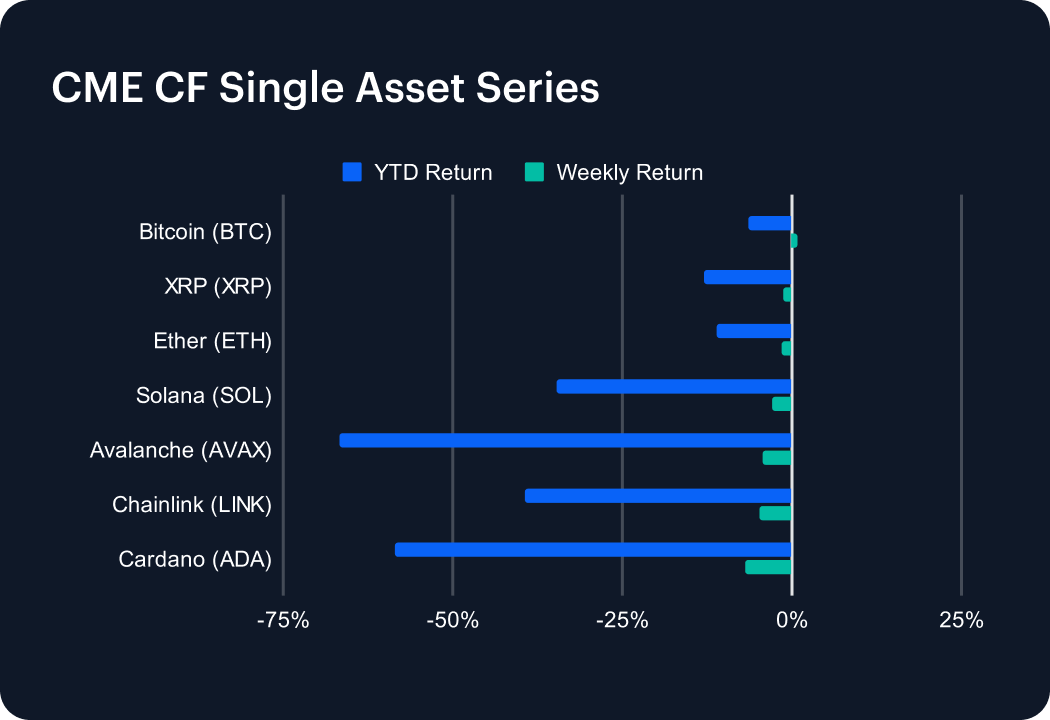 CME CF Single Asset Series

YTD Return
Weekly Return

Bitcoin (BTC)
XRP (XRP)
Ether (ETH)
Solana (SOL)
Avalanche (AVAX)
Chainlink (LINK)
Cardano (ADA)

-75%
-50%
-25%
0%
25%